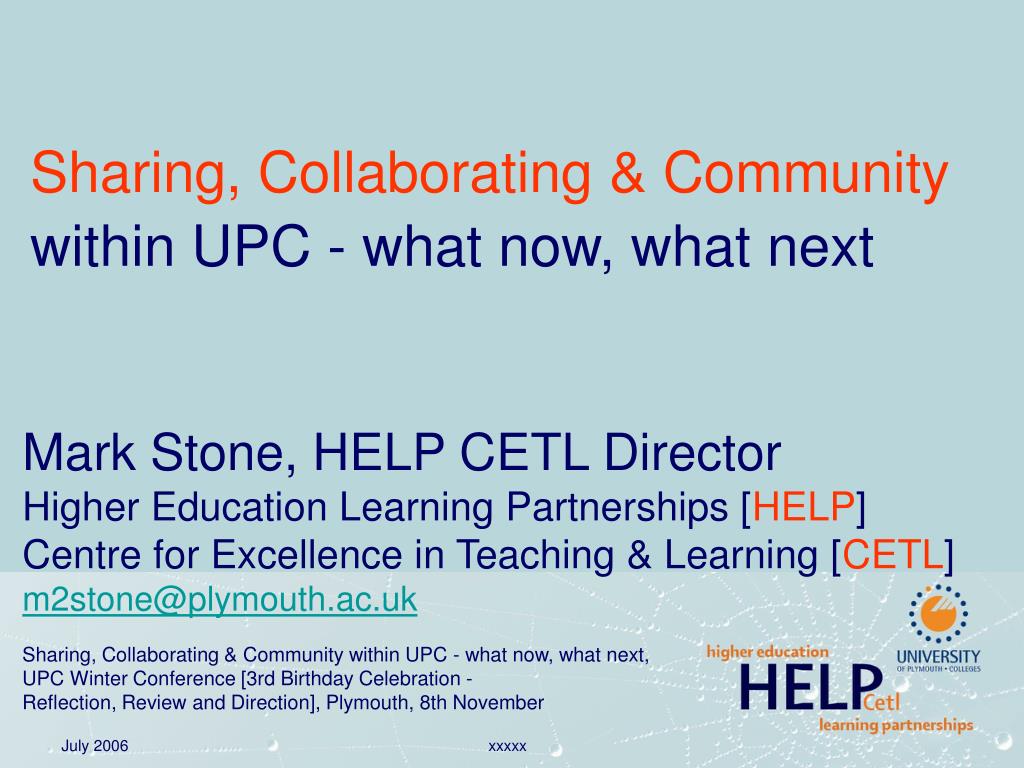 Sharing, Collaborating & Community within UPC - what now, what next

Mark Stone, HELP CETL Director
Higher Education Learning Partnerships [HELP]
Centre for Excellence in Teaching & Learning [CETL]
m2stone@plymouth.ac.uk

Sharing, Collaborating & Community within UPC - what now, what next, UPC Winter Conference [3rd Birthday Celebration - Reflection, Review and Direction], Plymouth, 8th November

higher education
HELP Cetl
learning partnerships

UNIVERSITY OF PLYMOUTH • COLLEGES

July 2006

xxxxx